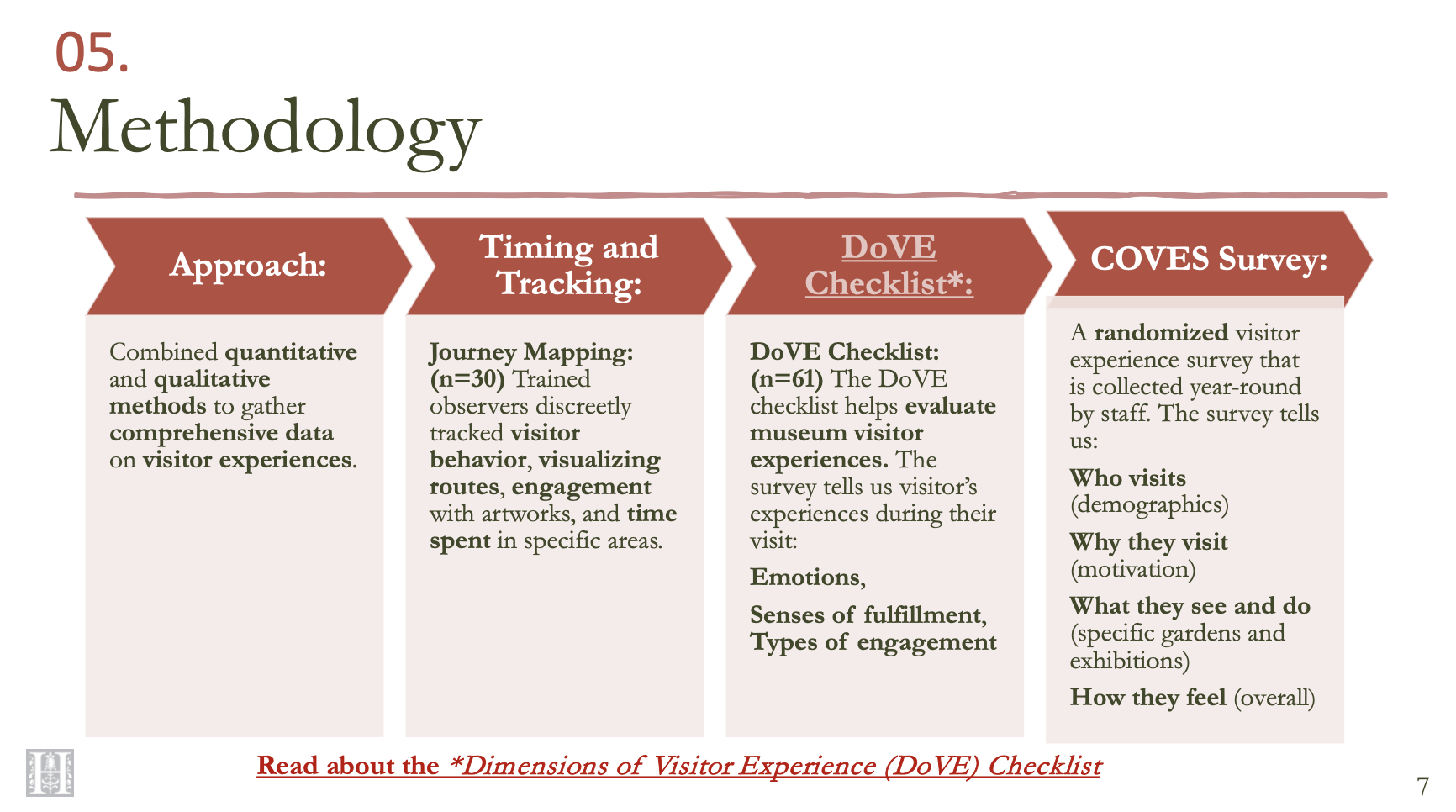 05.

Methodology

Approach:

Combined quantitative and qualitative methods to gather comprehensive data on visitor experiences.

Timing and Tracking:

Journey Mapping: (n=30) Trained observers discreetly tracked visitor behavior, visualizing routes, engagement with artworks, and time spent in specific areas.

DoVE Checklist*:

DoVE Checklist: (n=61) The DoVE checklist helps evaluate museum visitor experiences. The survey tells us visitor's experiences during their visit:

Emotions,

Senses of fulfillment, Types of engagement

COVES Survey:

A randomized visitor experience survey that is collected year-round by staff. The survey tells us:

Who visits (demographics)

Why they visit (motivation)

What they see and do (specific gardens and exhibitions)

How they feel (overall)

Read about the *Dimensions of Visitor Experience (DoVE) Checklist

7